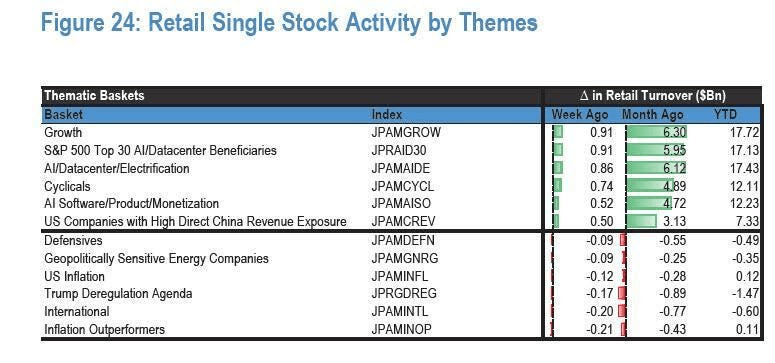 Figure 24: Retail Single Stock Activity by Themes

| Thematic Baskets | | Δ in Retail Turnover ($Bn) | | |
|---|---|---|---|---|
| Basket | Index | Week Ago | Month Ago | YTD |
| Growth | JPAMGROW | 0.91 | 6.30 | 17.72 |
| S&P 500 Top 30 AI/Datacenter Beneficiaries | JPRAID30 | 0.91 | 5.95 | 17.13 |
| AI/Datacenter/Electrification | JPAMAIDE | 0.86 | 6.12 | 17.43 |
| Cyclicals | JPAMCYCL | 0.74 | 4.89 | 12.11 |
| AI Software/Product/Monetization | JPAMAISO | 0.52 | 4.72 | 12.23 |
| US Companies with High Direct China Revenue Exposure | JPAMCREV | 0.50 | 3.13 | 7.33 |
| Defensives | JPAMDEFN | -0.09 | -0.55 | -0.49 |
| Geopolitically Sensitive Energy Companies | JPAMGNRG | -0.09 | -0.25 | -0.35 |
| US Inflation | JPAMINFL | -0.12 | -0.28 | 0.12 |
| Trump Deregulation Agenda | JPRGDREG | -0.17 | -0.89 | -1.47 |
| International | JPAMINTL | -0.20 | -0.77 | -0.60 |
| Inflation Outperformers | JPAMINOP | -0.21 | -0.43 | 0.11 |